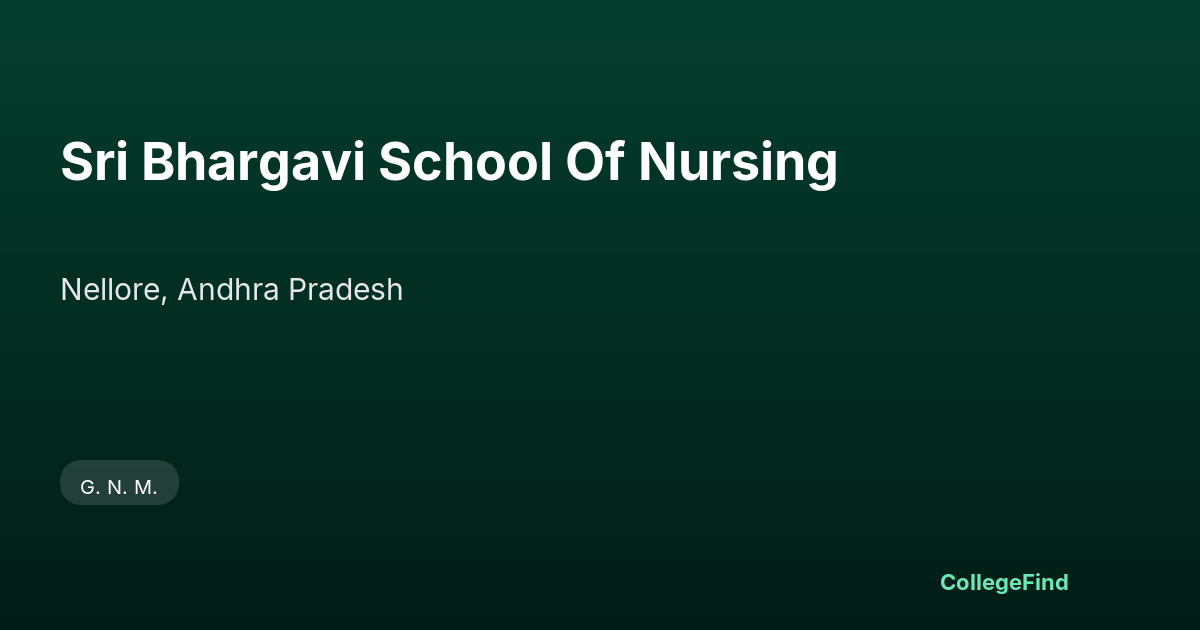 Sri Bhargavi School Of Nursing

Nellore, Andhra Pradesh

G. N. M.

CollegeFind